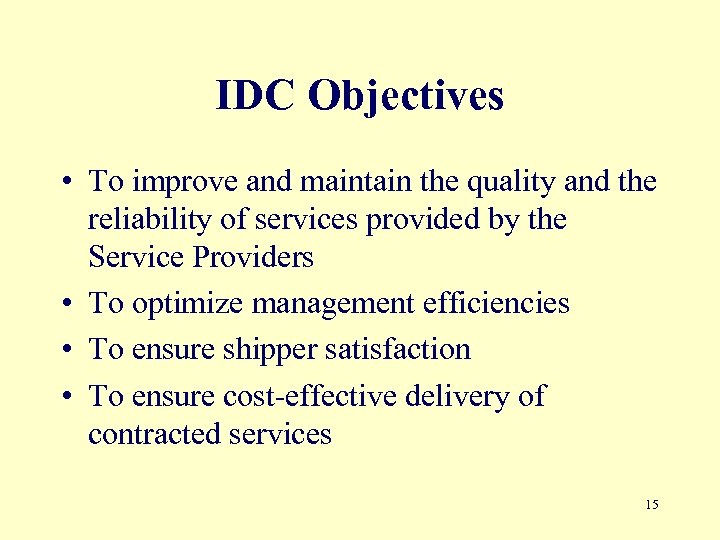 IDC Objectives

• To improve and maintain the quality and the reliability of services provided by the Service Providers

• To optimize management efficiencies

• To ensure shipper satisfaction

• To ensure cost-effective delivery of contracted services

15